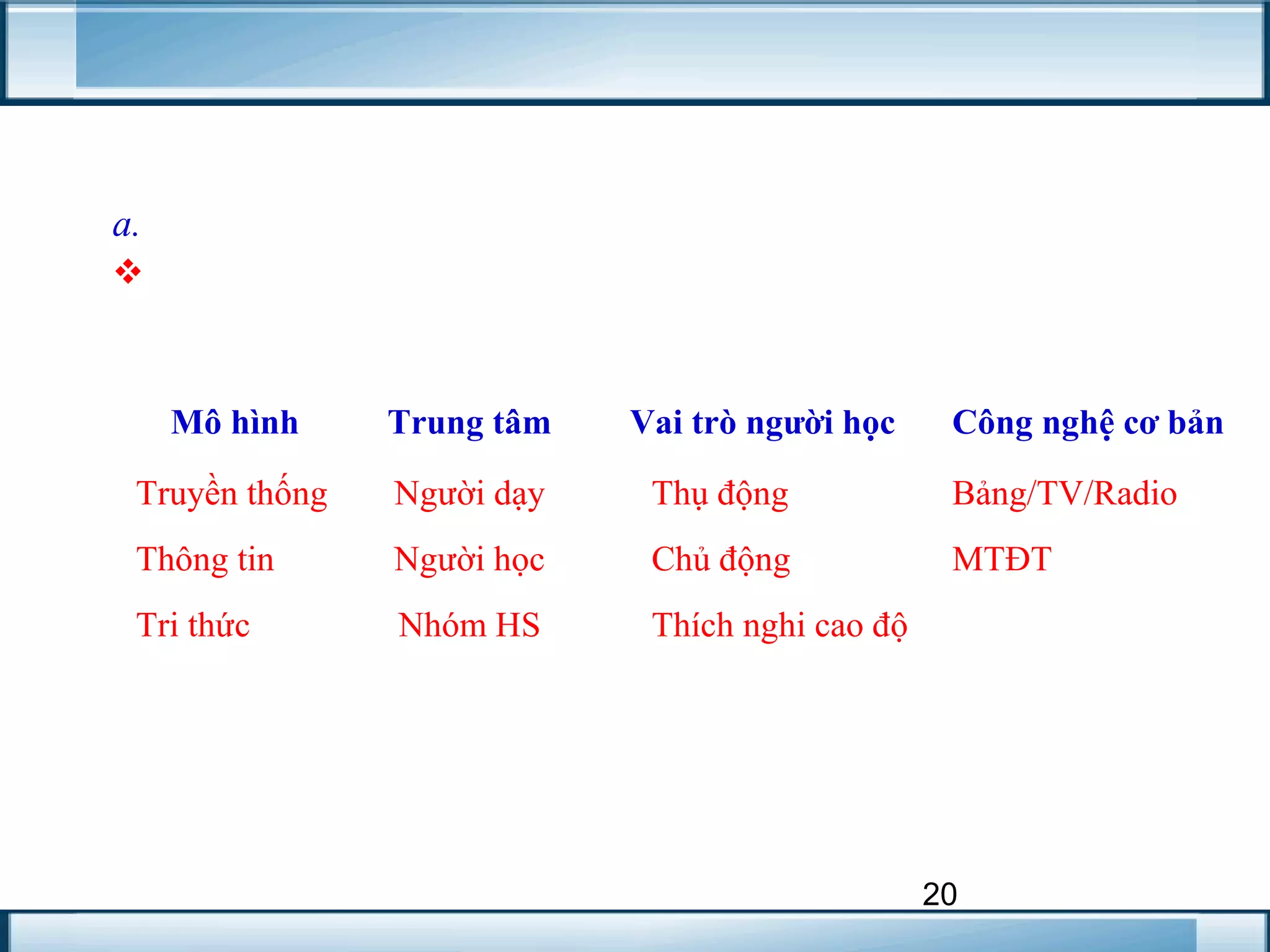 a.

❖

| Mô hình | Trung tâm | Vai trò người học | Công nghệ cơ bản |
|---|---|---|---|
| Truyền thống | Người dạy | Thụ động | Bảng/TV/Radio |
| Thông tin | Người học | Chủ động | MTĐT |
| Tri thức | Nhóm HS | Thích nghi cao độ | |

20